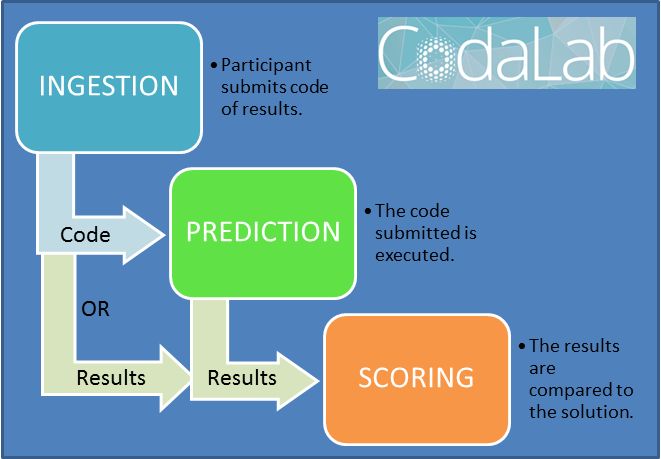 INGESTION

• Participant submits code of results.

CodaLab

Code

PREDICTION

• The code submitted is executed.

OR

Results

Results

SCORING

• The results are compared to the solution.